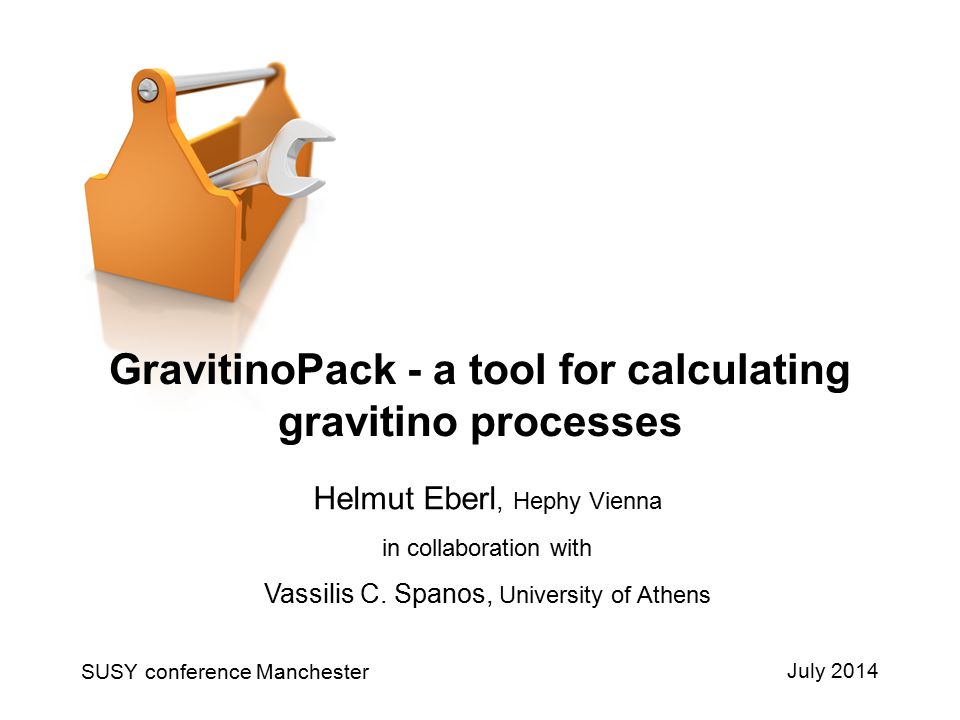 GravitinoPack - a tool for calculating gravitino processes

Helmut Eberl, Hephy Vienna

in collaboration with

Vassilis C. Spanos, University of Athens

SUSY conference Manchester

July 2014